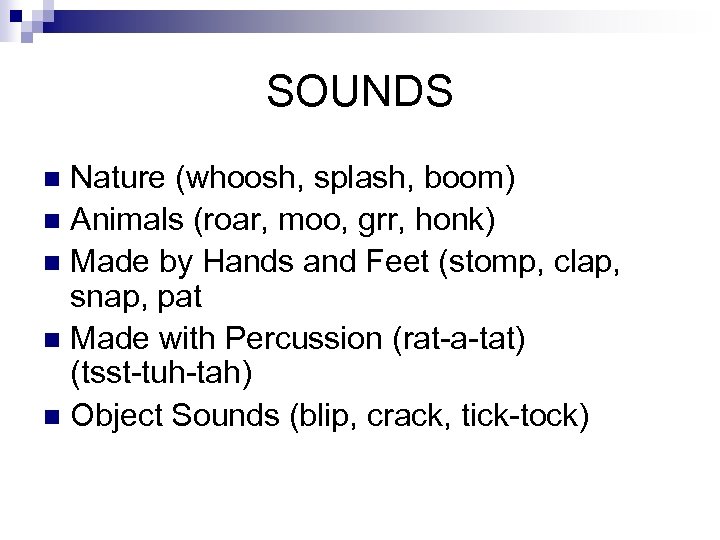 SOUNDS

- Nature (whoosh, splash, boom)
- Animals (roar, moo, grr, honk)
- Made by Hands and Feet (stomp, clap, snap, pat
- Made with Percussion (rat-a-tat) (tsst-tuh-tah)
- Object Sounds (blip, crack, tick-tock)